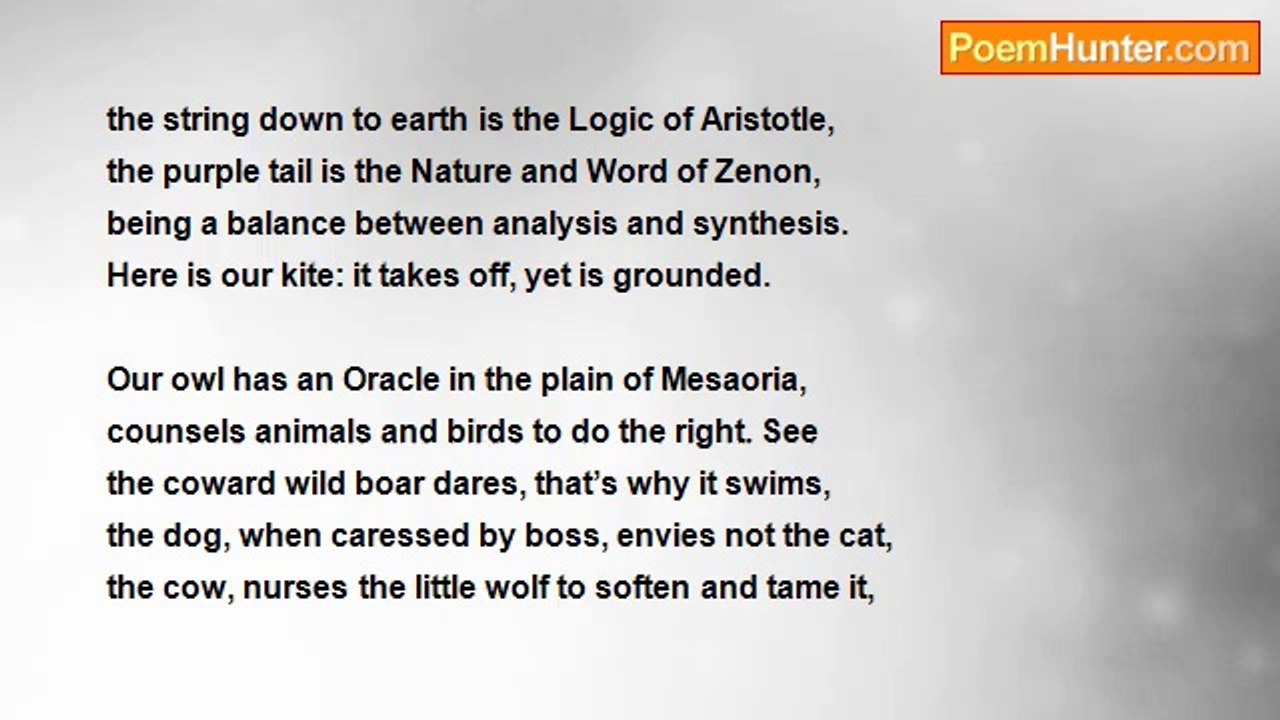 PoemHunter.com

the string down to earth is the Logic of Aristotle,
the purple tail is the Nature and Word of Zenon,
being a balance between analysis and synthesis.
Here is our kite: it takes off, yet is grounded.

Our owl has an Oracle in the plain of Mesaoria,
counsels animals and birds to do the right. See
the coward wild boar dares, that's why it swims,
the dog, when caressed by boss, envies not the cat,
the cow, nurses the little wolf to soften and tame it,